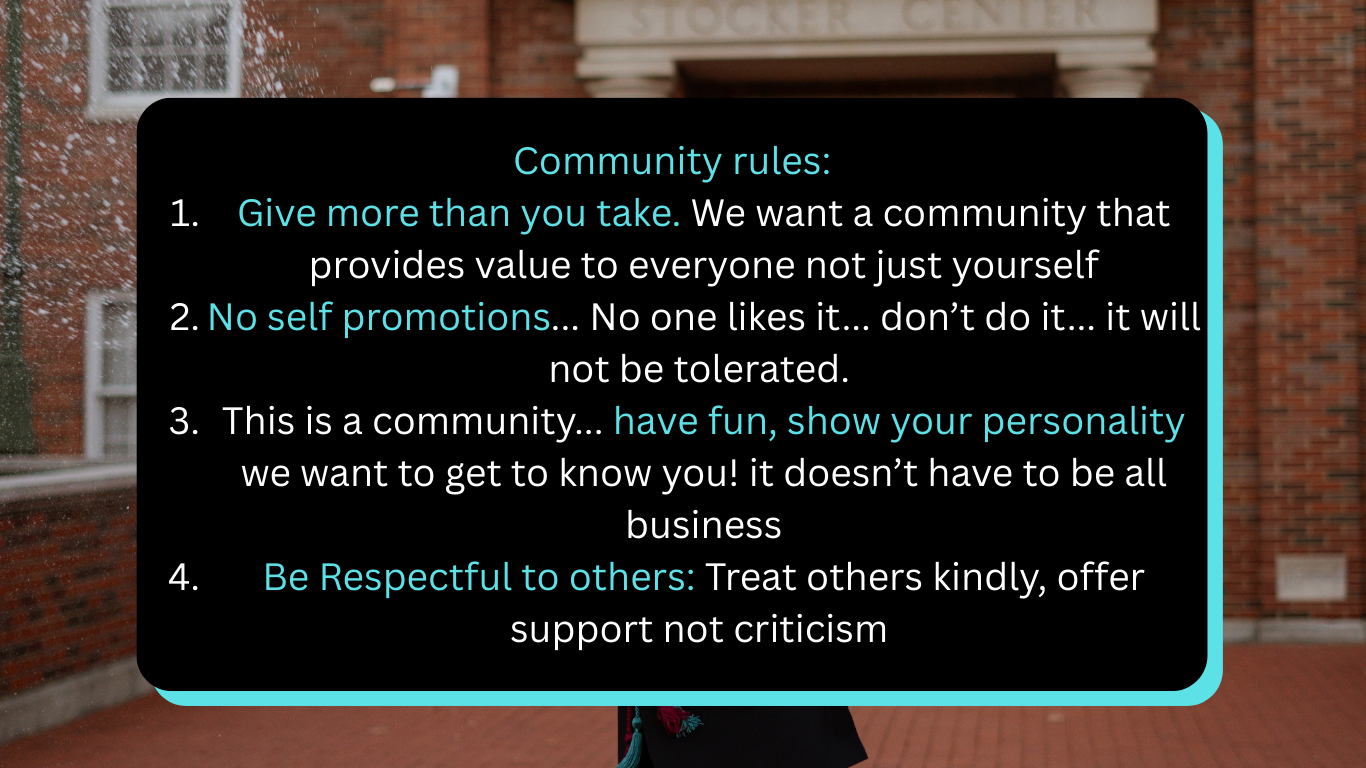 STOCKER CENTER

Community rules:
1. Give more than you take. We want a community that provides value to everyone not just yourself
2. No self promotions... No one likes it... don't do it... it will not be tolerated.
3. This is a community... have fun, show your personality we want to get to know you! it doesn't have to be all business
4. Be Respectful to others: Treat others kindly, offer support not criticism